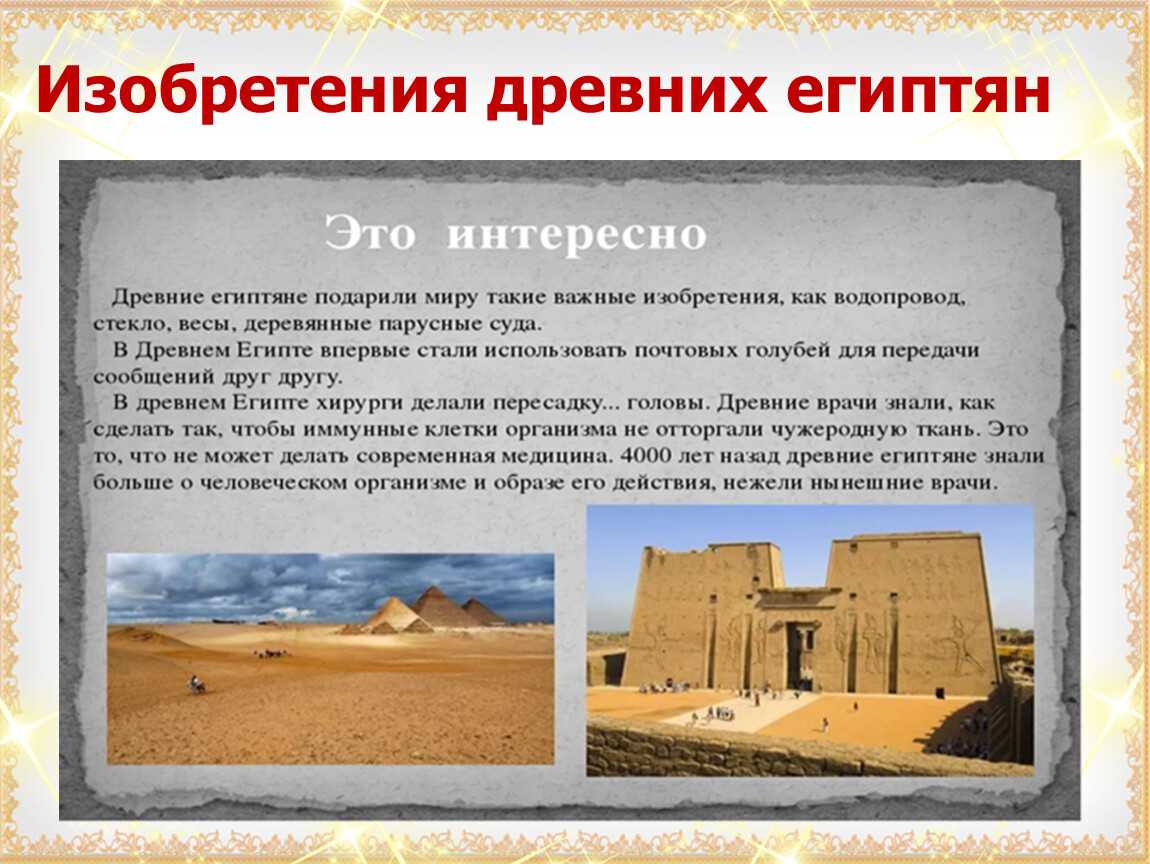 Изобретения древних египтян

Это интересно

Древние египтяне подарили миру такие важные изобретения, как водопровод, стекло, весы, деревянные парусные суда.

В Древнем Египте впервые стали использовать почтовых голубей для передачи сообщений друг другу.

В древнем Египте хирурги делали пересадку... головы. Древние врачи знали, как сделать так, чтобы иммунные клетки организма не отторгали чужеродную ткань. Это то, что не может делать современная медицина. 4000 лет назад древние египтяне знали больше о человеческом организме и образе его действия, нежели нынешние врачи.